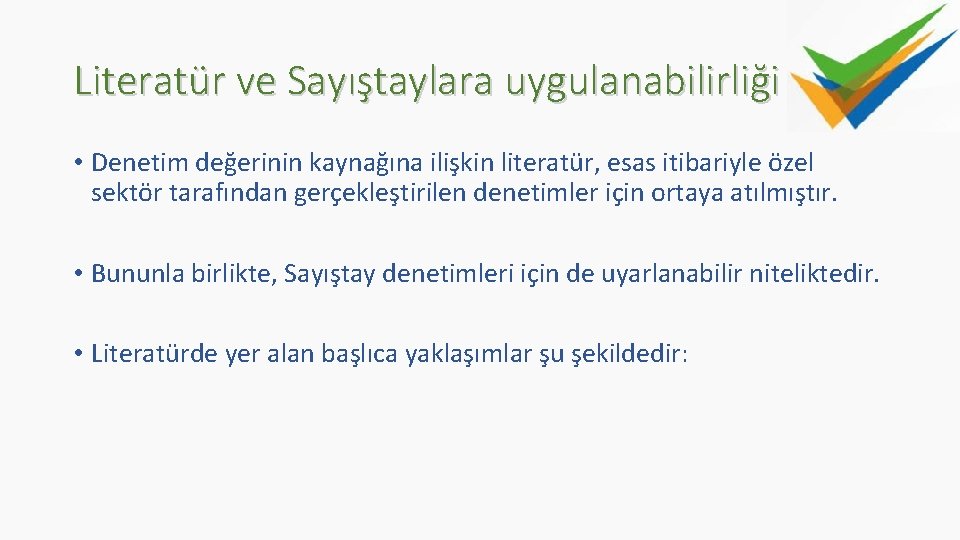 Literatür ve Sayıştaylara uygulanabilirliği

• Denetim değerinin kaynağına ilişkin literatür, esas itibariyle özel sektör tarafından gerçekleştirilen denetimler için ortaya atılmıştır.

• Bununla birlikte, Sayıştay denetimleri için de uyarlanabilir niteliktedir.

• Literatürde yer alan başlıca yaklaşımlar şu şekildedir: